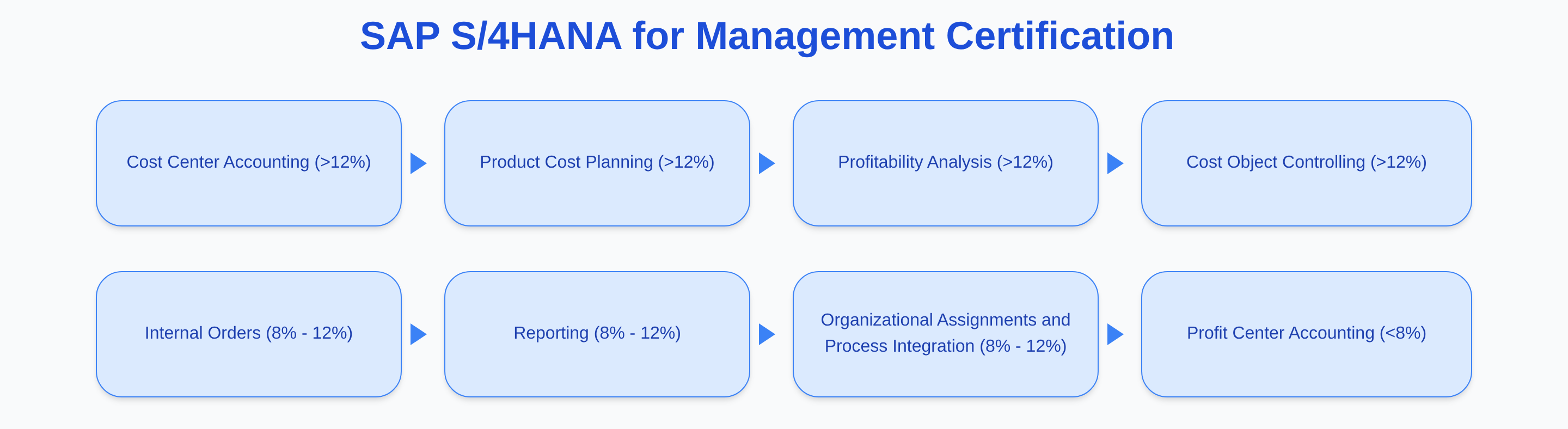 SAP S/4HANA for Management Certification

Cost Center Accounting (>12%)

Product Cost Planning (>12%)

Profitability Analysis (>12%)

Cost Object Controlling (>12%)

Internal Orders (8% - 12%)

Reporting (8% - 12%)

Organizational Assignments and Process Integration (8% - 12%)

Profit Center Accounting (<8%)